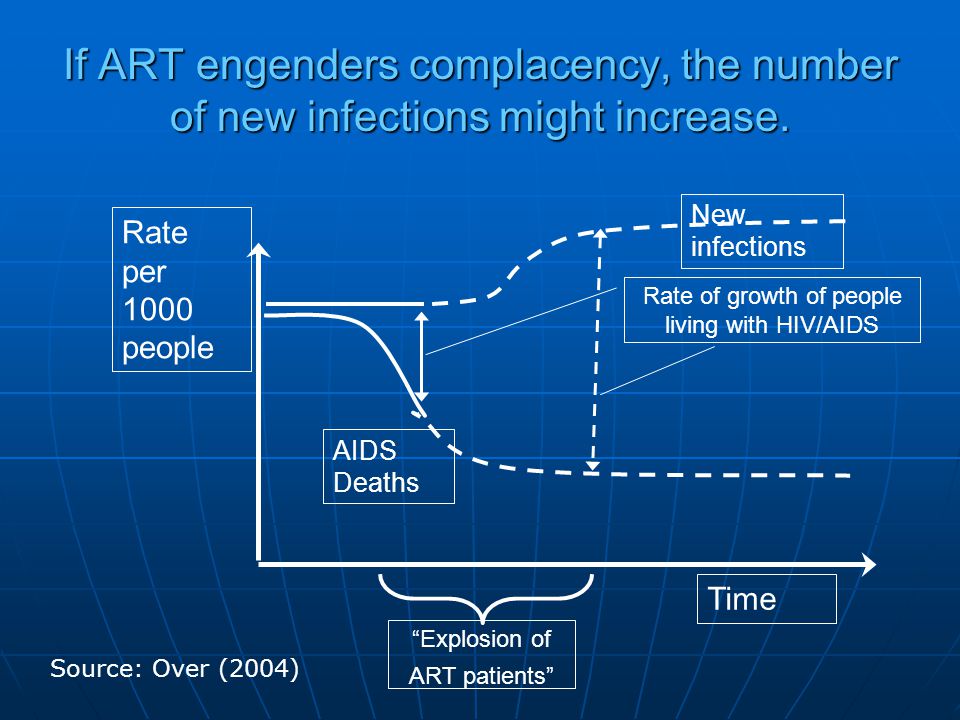 If ART engenders complacency, the number of new infections might increase.

Rate per 1000 people

New infections

Rate of growth of people living with HIV/AIDS

AIDS Deaths

Time

“Explosion of ART patients”

Source: Over (2004)